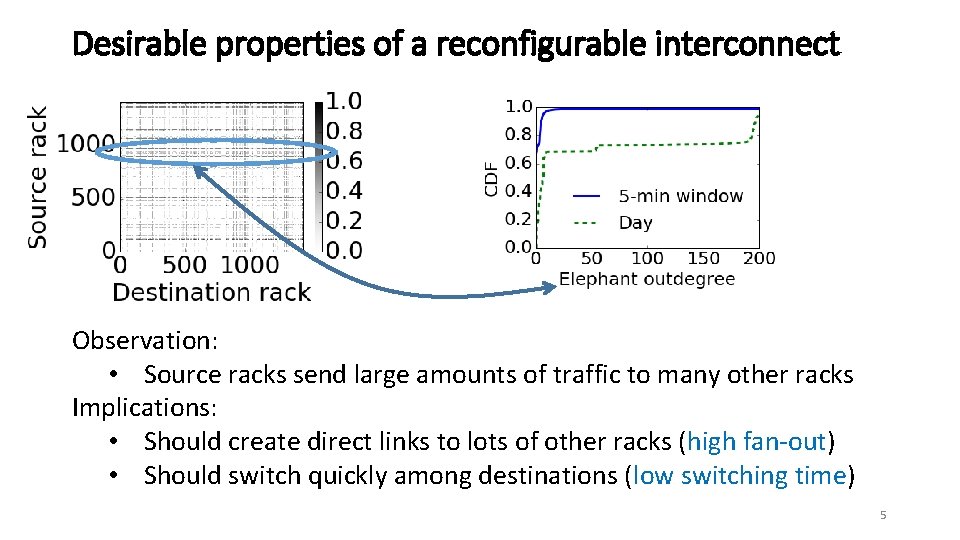 Desirable properties of a reconfigurable interconnect

Source rack
1000
500
0
0 500 1000
Destination rack
1.0
0.8
0.6
0.4
0.2
0.0

CDF
1.0
0.8
0.6
0.4
0.2
0.0
0 50 100 150 200
Elephant outdegree
5-min window
Day

Observation:
• Source racks send large amounts of traffic to many other racks
Implications:
• Should create direct links to lots of other racks (high fan-out)
• Should switch quickly among destinations (low switching time)

5